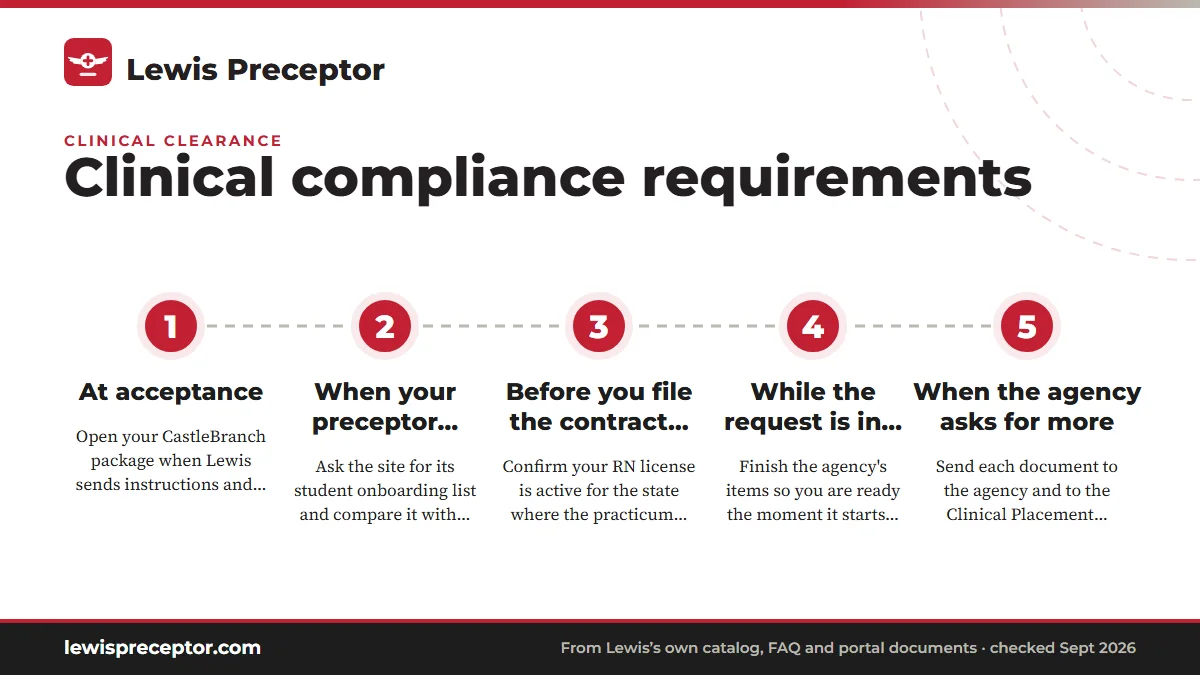 Lewis Preceptor

CLINICAL CLEARANCE

Clinical compliance requirements

1

At acceptance

Open your CastleBranch package when Lewis sends instructions and...

2

When your preceptor...

Ask the site for its student onboarding list and compare it with...

3

Before you file the contract...

Confirm your RN license is active for the state where the practicum...

4

While the request is in...

Finish the agency's items so you are ready the moment it starts...

5

When the agency asks for more

Send each document to the agency and to the Clinical Placement...

lewispreceptor.com

From Lewis's own catalog, FAQ and portal documents · checked Sept 2026